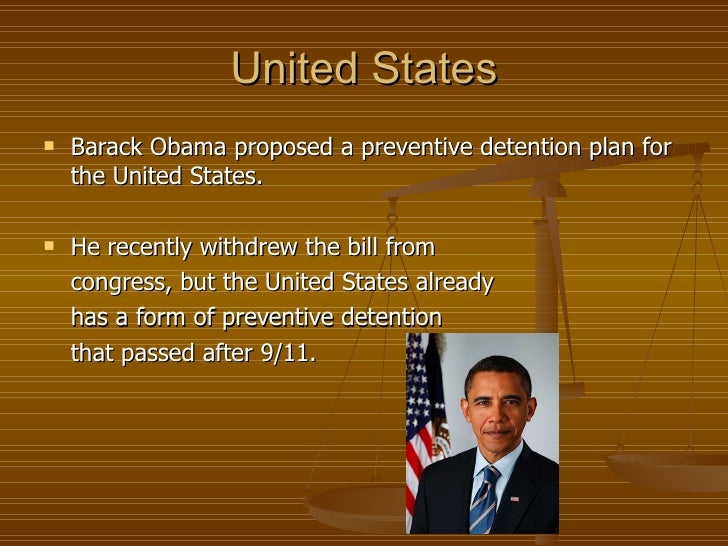 United States

▪ Barack Obama proposed a preventive detention plan for the United States.

▪ He recently withdrew the bill from congress, but the United States already has a form of preventive detention that passed after 9/11.